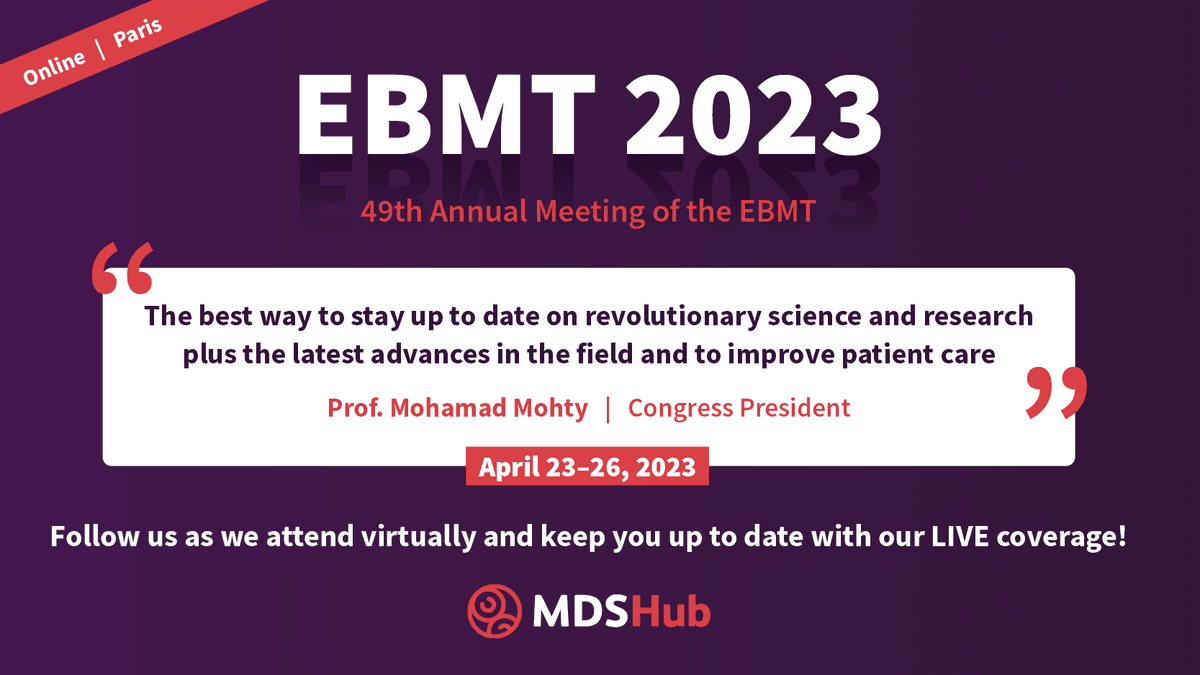 Online | Paris

EBMT 2023

49th Annual Meeting of the EBMT

“The best way to stay up to date on revolutionary science and research plus the latest advances in the field and to improve patient care”

Prof. Mohamad Mohty | Congress President

April 23–26, 2023

Follow us as we attend virtually and keep you up to date with our LIVE coverage!

MDSHub